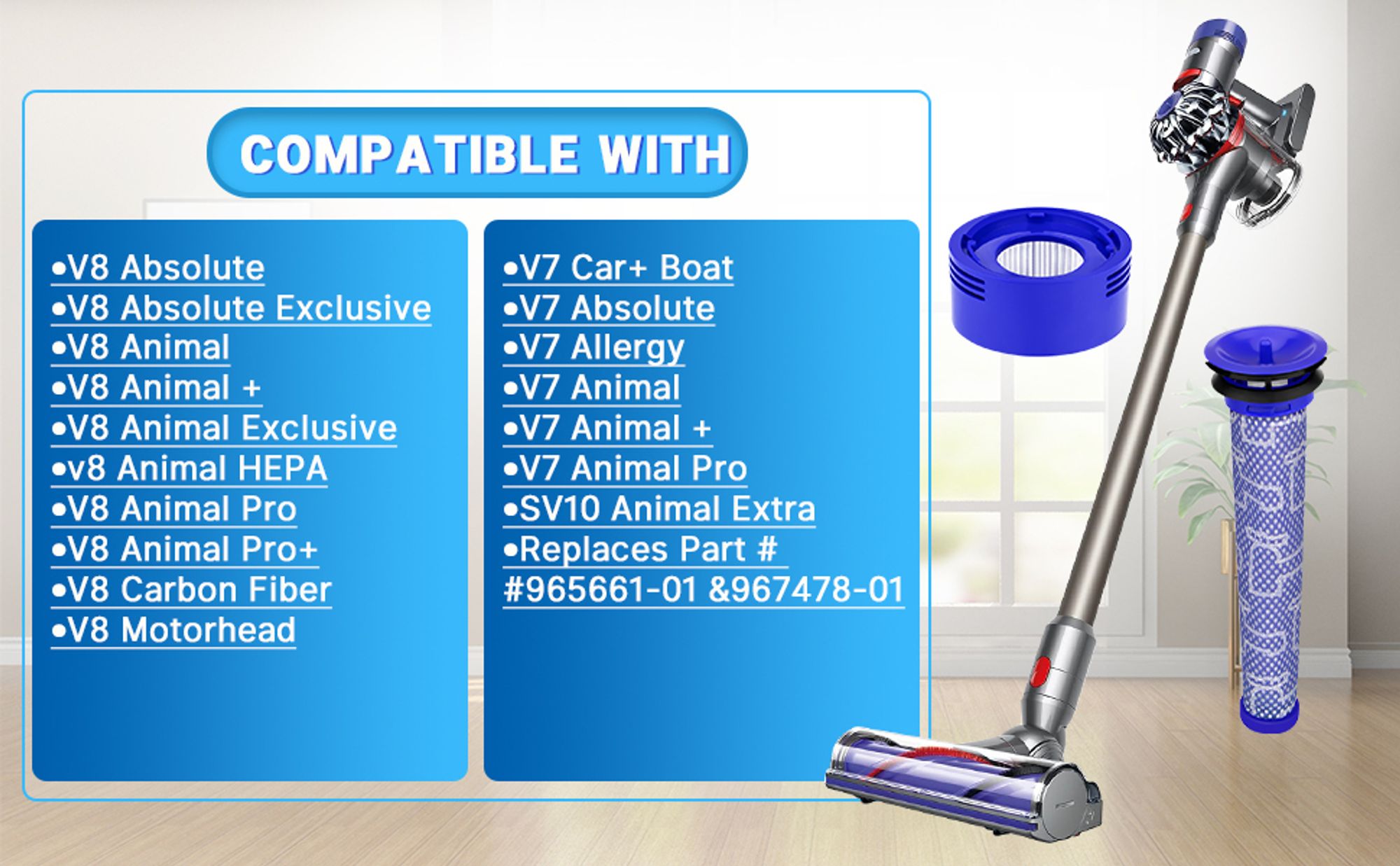 COMPATIBLE WITH

•V8 Absolute
•V8 Absolute Exclusive
•V8 Animal
•V8 Animal +
•V8 Animal Exclusive
•v8 Animal HEPA
•V8 Animal Pro
•V8 Animal Pro+
•V8 Carbon Fiber
•V8 Motorhead

•V7 Car+ Boat
•V7 Absolute
•V7 Allergy
•V7 Animal
•V7 Animal +
•V7 Animal Pro
•SV10 Animal Extra
•Replaces Part #
#965661-01 &967478-01